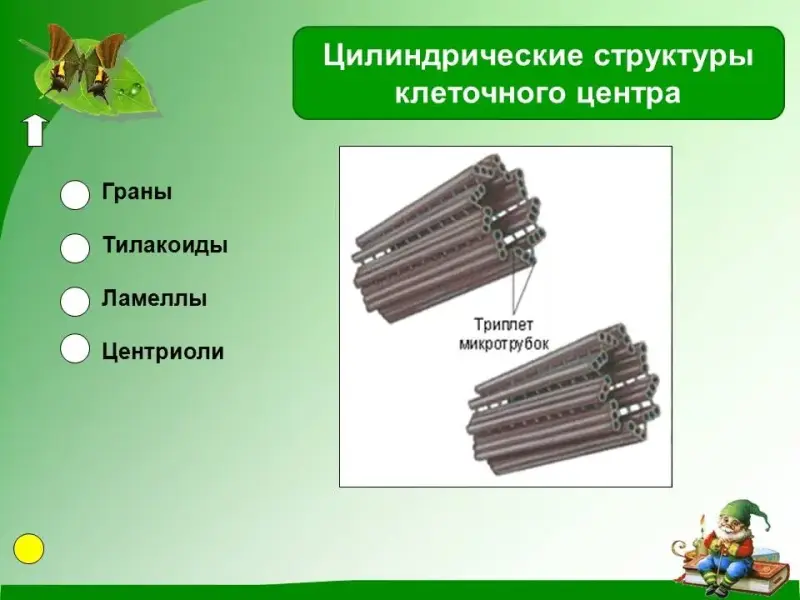 Цилиндрические структуры клеточного центра

Граны

Тилакоиды

Ламеллы

Центриоли

Триплет микротрубок